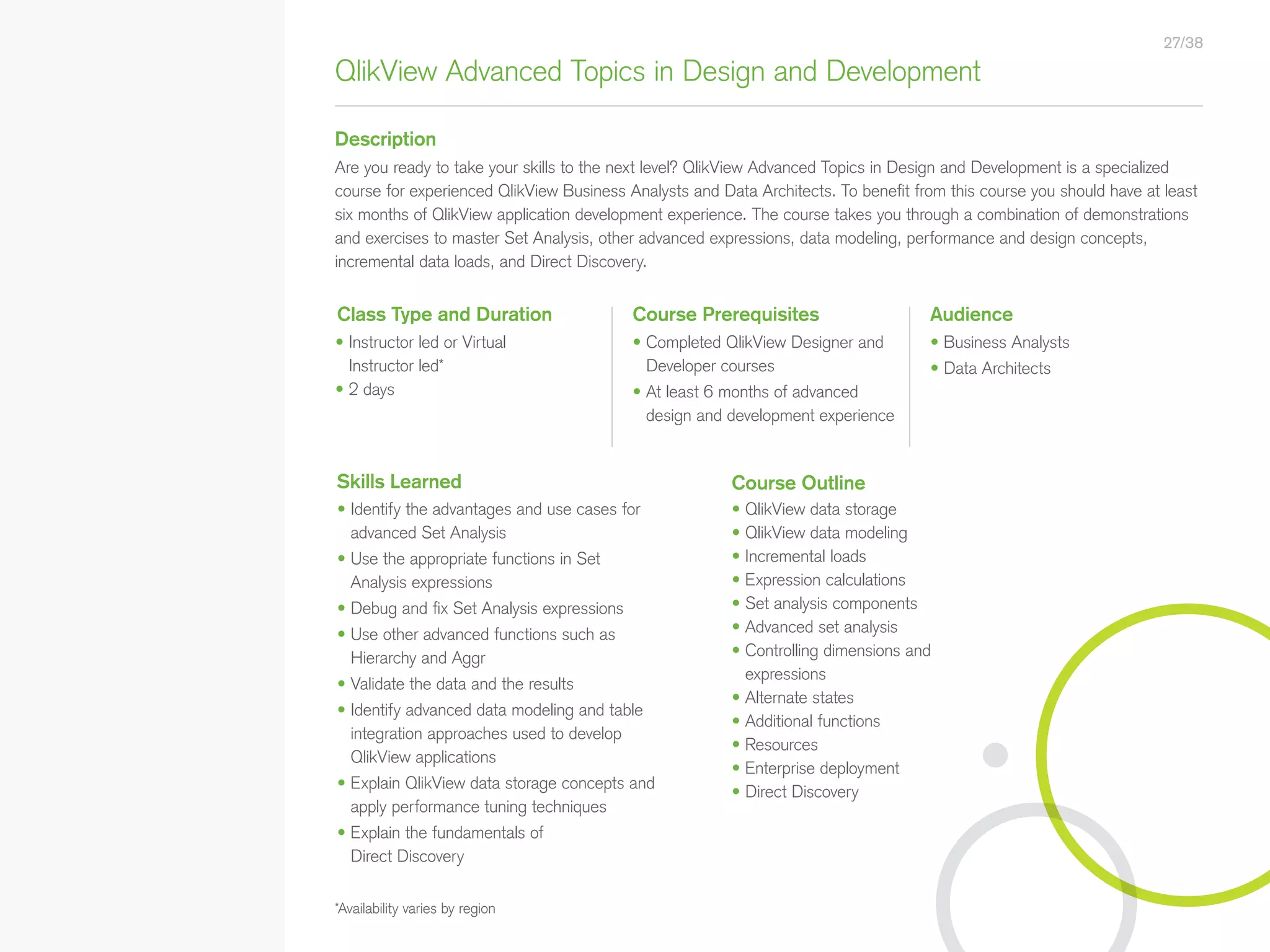 27/38

QlikView Advanced Topics in Design and Development

Description
Are you ready to take your skills to the next level? QlikView Advanced Topics in Design and Development is a specialized course for experienced QlikView Business Analysts and Data Architects. To benefit from this course you should have at least six months of QlikView application development experience. The course takes you through a combination of demonstrations and exercises to master Set Analysis, other advanced expressions, data modeling, performance and design concepts, incremental data loads, and Direct Discovery.

Class Type and Duration
• Instructor led or Virtual Instructor led*
• 2 days

Course Prerequisites
• Completed QlikView Designer and Developer courses
• At least 6 months of advanced design and development experience

Audience
• Business Analysts
• Data Architects

Skills Learned
• Identify the advantages and use cases for advanced Set Analysis
• Use the appropriate functions in Set Analysis expressions
• Debug and fix Set Analysis expressions
• Use other advanced functions such as Hierarchy and Aggr
• Validate the data and the results
• Identify advanced data modeling and table integration approaches used to develop QlikView applications
• Explain QlikView data storage concepts and apply performance tuning techniques
• Explain the fundamentals of Direct Discovery

Course Outline
• QlikView data storage
• QlikView data modeling
• Incremental loads
• Expression calculations
• Set analysis components
• Advanced set analysis
• Controlling dimensions and expressions
• Alternate states
• Additional functions
• Resources
• Enterprise deployment
• Direct Discovery

*Availability varies by region